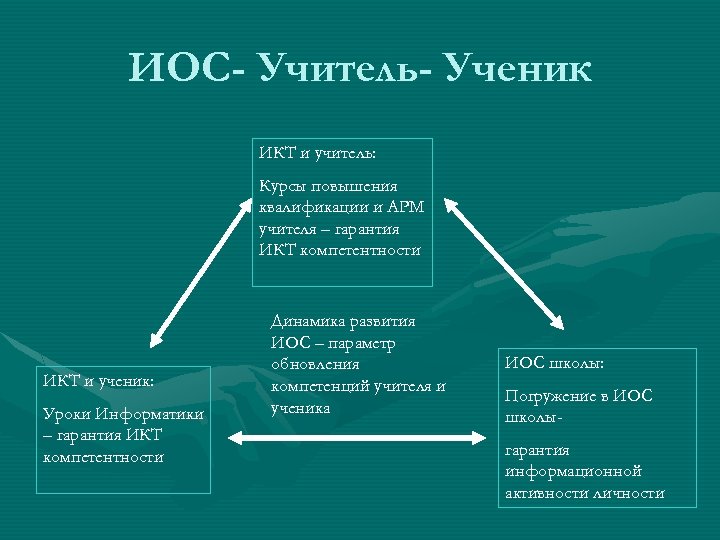 ИОС- Учитель- Ученик

ИКТ и учитель:

Курсы повышения квалификации и АРМ учителя – гарантия ИКТ компетентности

Динамика развития ИОС – параметр обновления компетенций учителя и ученика

ИКТ и ученик:

Уроки Информатики – гарантия ИКТ компетентности

ИОС школы:

Погружение в ИОС школы-

гарантия информационной активности личности